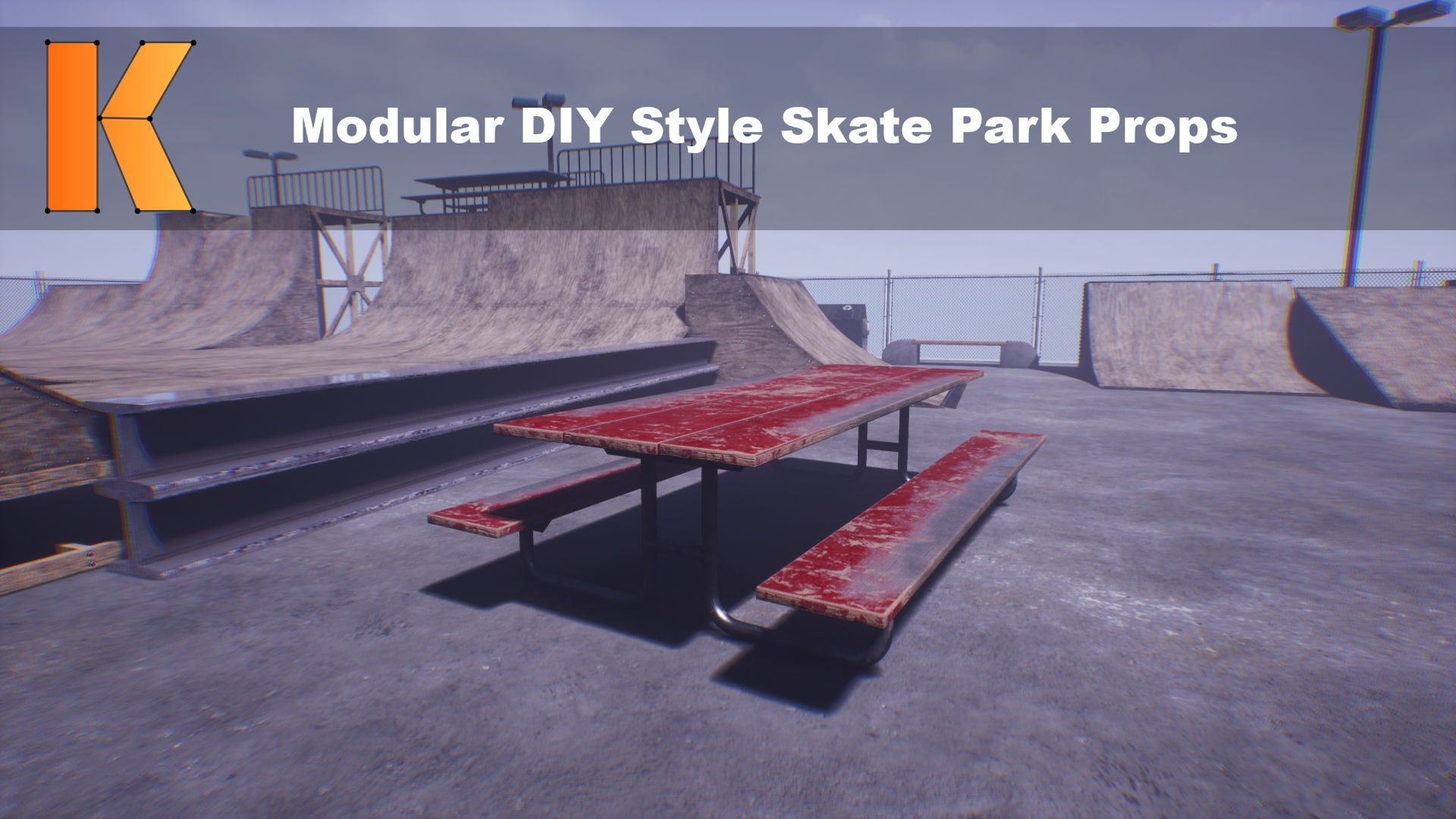 K

Modular DIY Style Skate Park Props